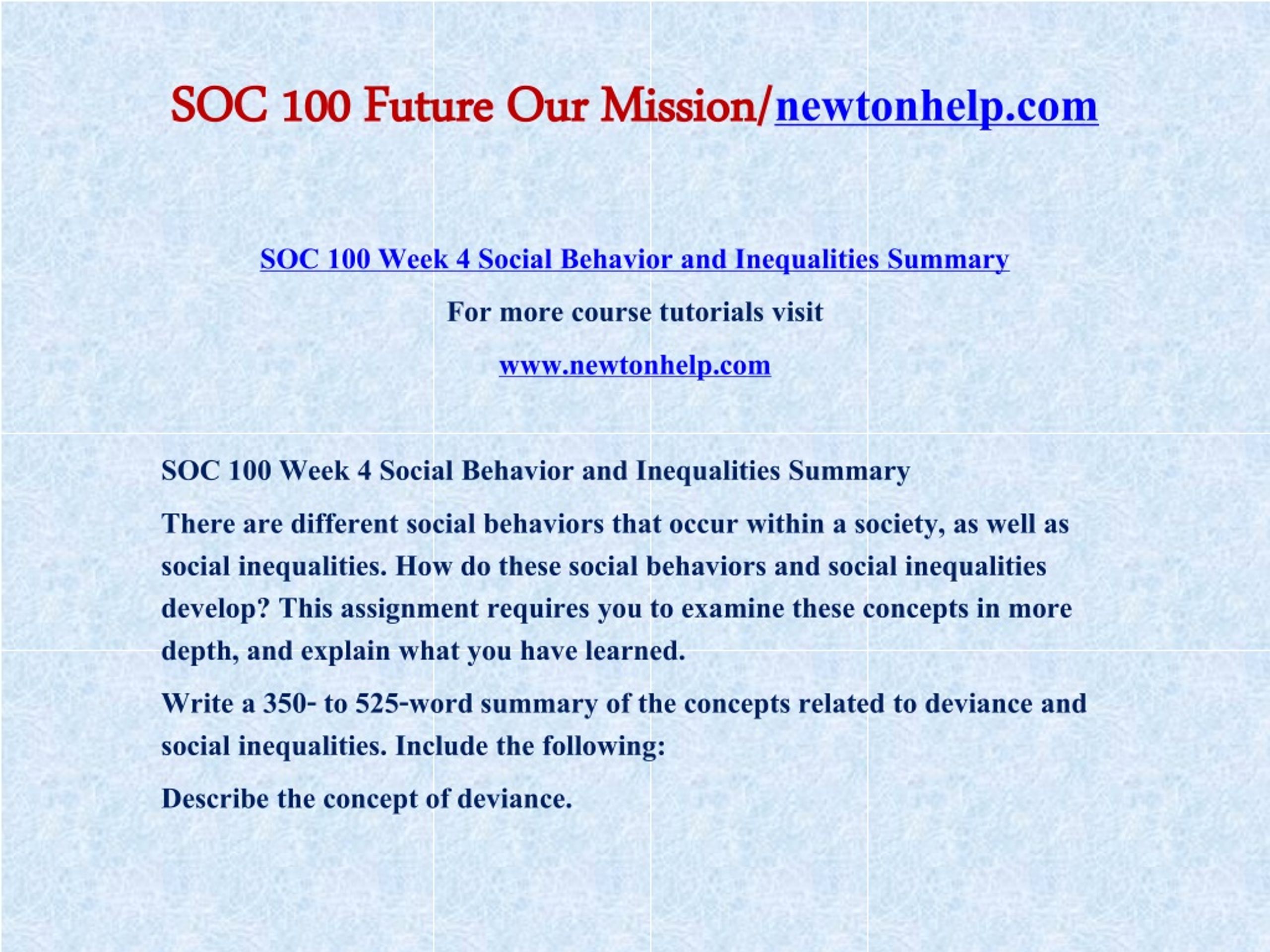 SOC 100 Future Our Mission/newtonhelp.com

SOC 100 Week 4 Social Behavior and Inequalities Summary

For more course tutorials visit

www.newtonhelp.com

SOC 100 Week 4 Social Behavior and Inequalities Summary

There are different social behaviors that occur within a society, as well as social inequalities. How do these social behaviors and social inequalities develop? This assignment requires you to examine these concepts in more depth, and explain what you have learned.

Write a 350- to 525-word summary of the concepts related to deviance and social inequalities. Include the following:

Describe the concept of deviance.